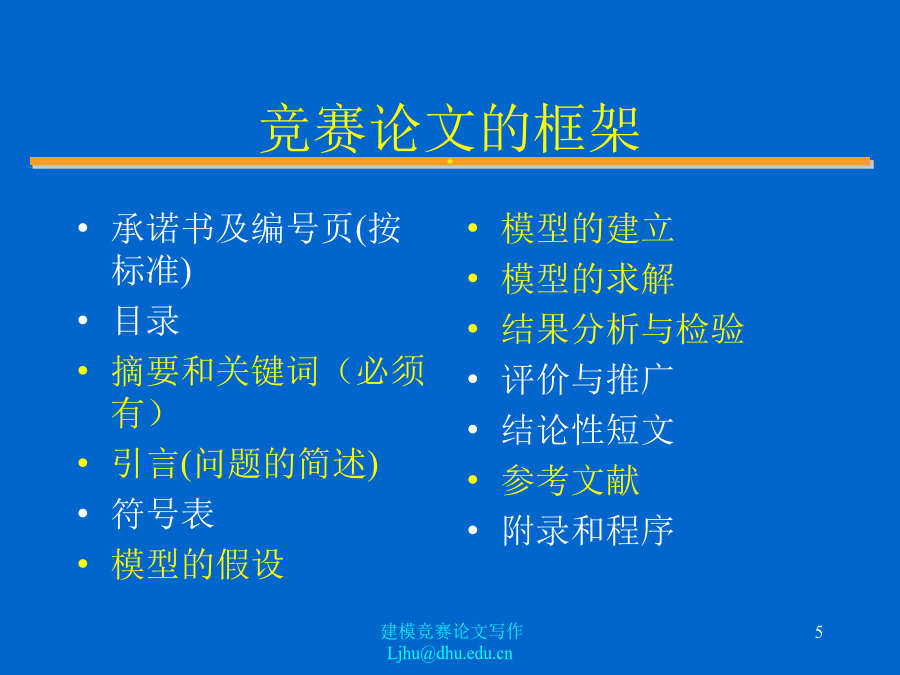 竞赛论文的框架

• 承诺书及编号页(按标准)
• 目录
• 摘要和关键词（必须有）
• 引言(问题的简述)
• 符号表
• 模型的假设

• 模型的建立
• 模型的求解
• 结果分析与检验
• 评价与推广
• 结论性短文
• 参考文献
• 附录和程序

建模竞赛论文写作
Ljhu@dhu.edu.cn

5